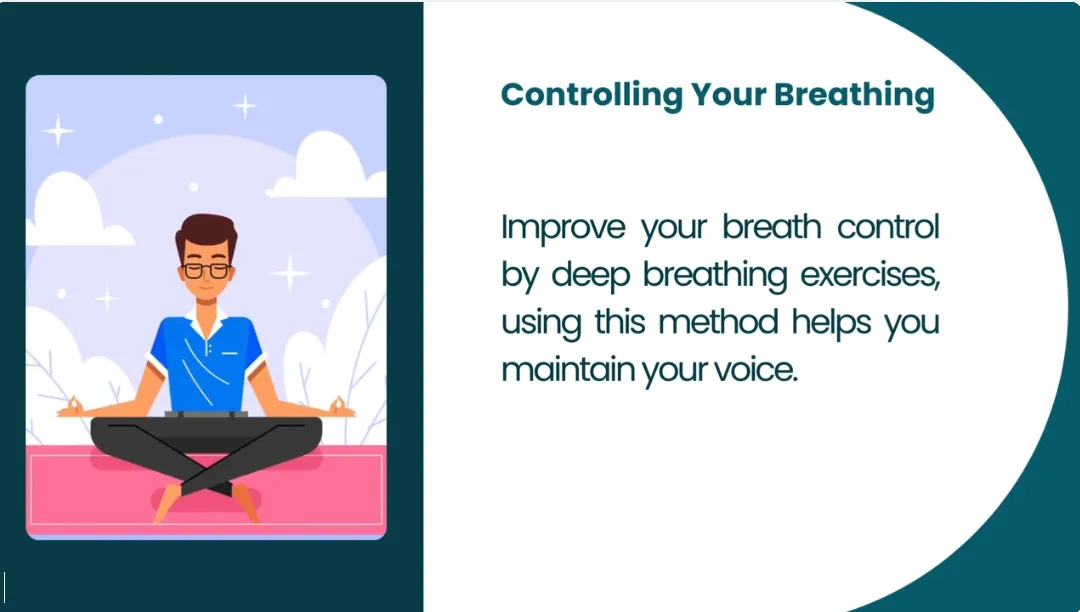 Controlling Your Breathing

Improve your breath control by deep breathing exercises, using this method helps you maintain your voice.